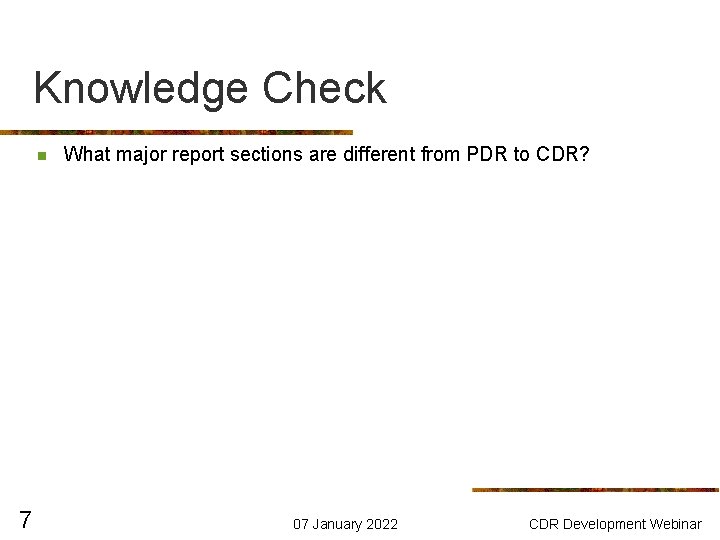 Knowledge Check

What major report sections are different from PDR to CDR?

7

07 January 2022

CDR Development Webinar